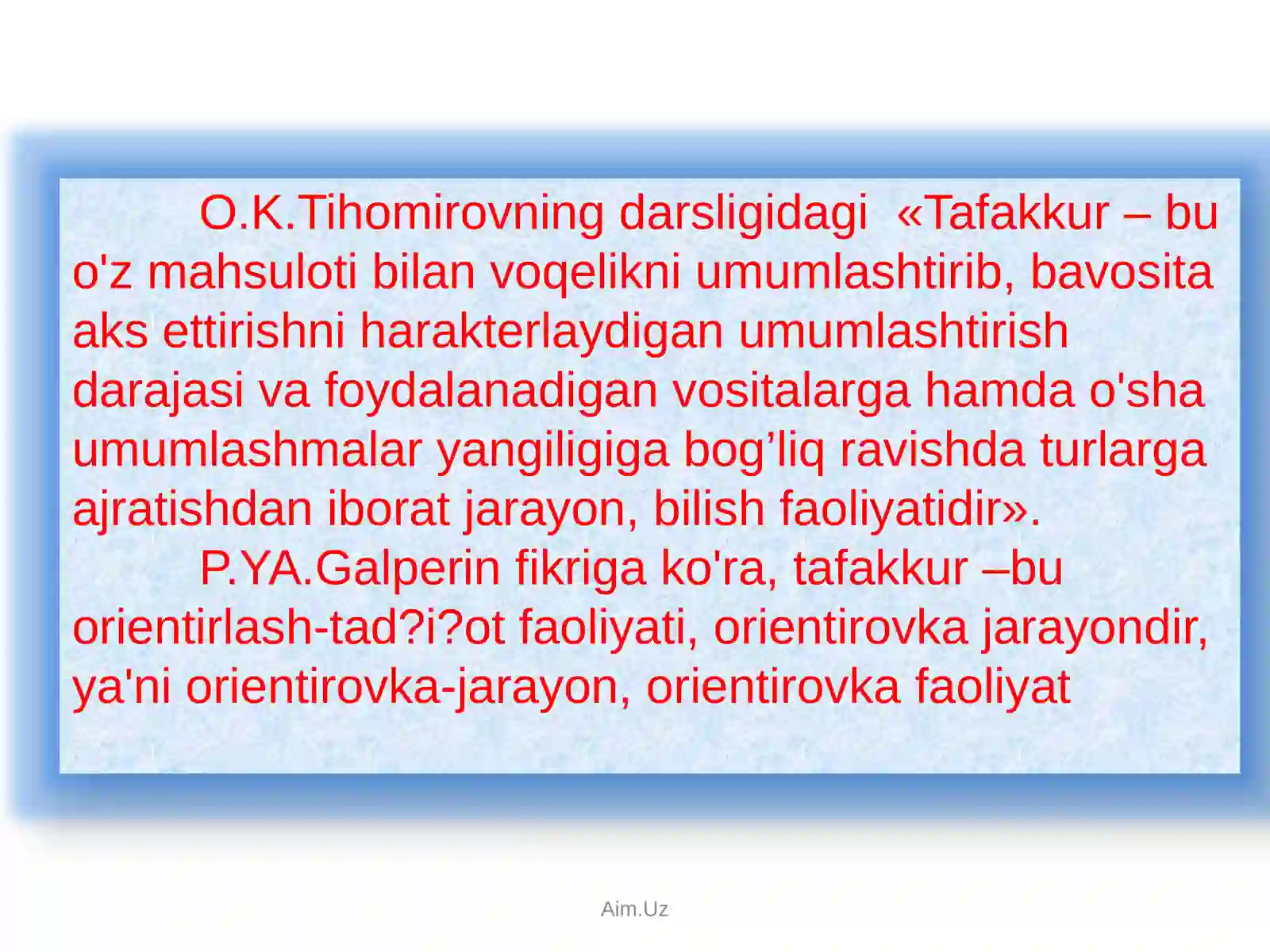 O.K.Tihomirovning darsligidagi «Tafakkur – bu o'z mahsuloti bilan voqelikni umumlashtirib, bavosita aks ettirishni harakterlaydigan umumlashtirish darajasi va foydalanadigan vositalarga hamda o'sha umumlashmalar yangiligiga bog’liq ravishda turlarga ajratishdan iborat jarayon, bilish faoliyatidir».

P.YA.Galperin fikriga ko'ra, tafakkur –bu orientirlash-tad?i?ot faoliyati, orientirovka jarayondir, ya'ni orientirovka-jarayon, orientirovka faoliyat

Aim.Uz